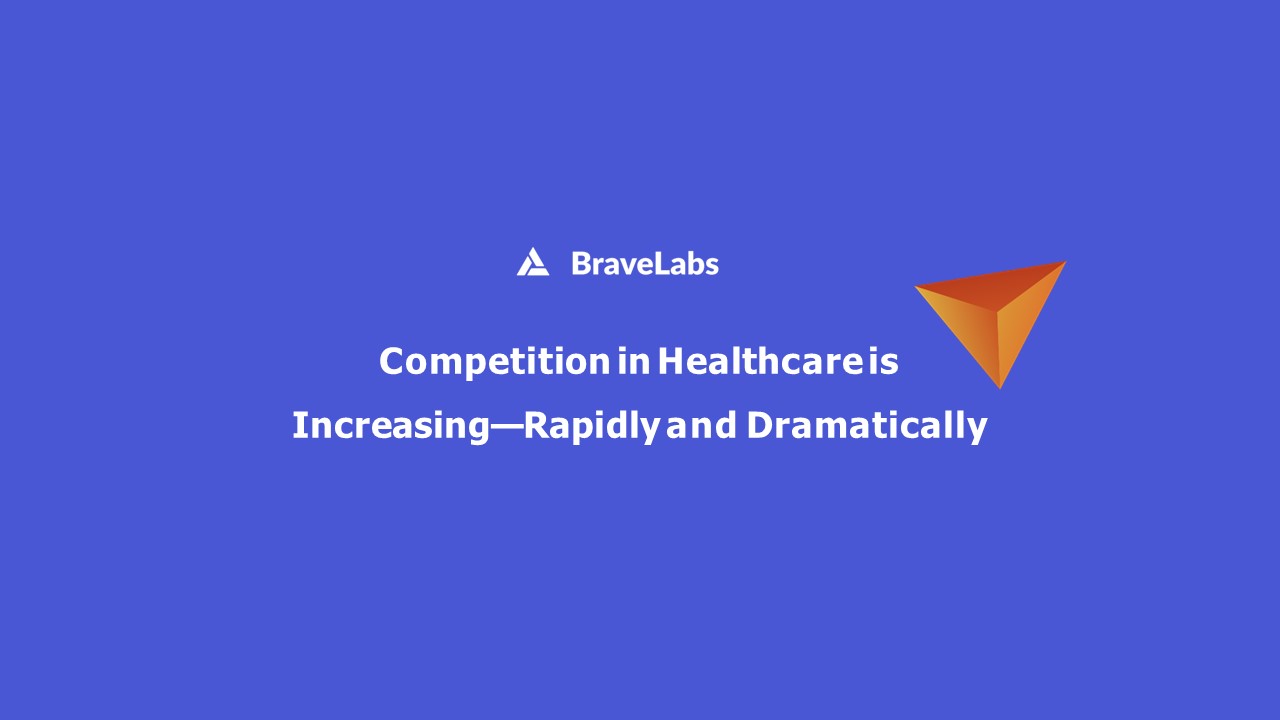 BraveLabs

Competition in Healthcare is Increasing—Rapidly and Dramatically